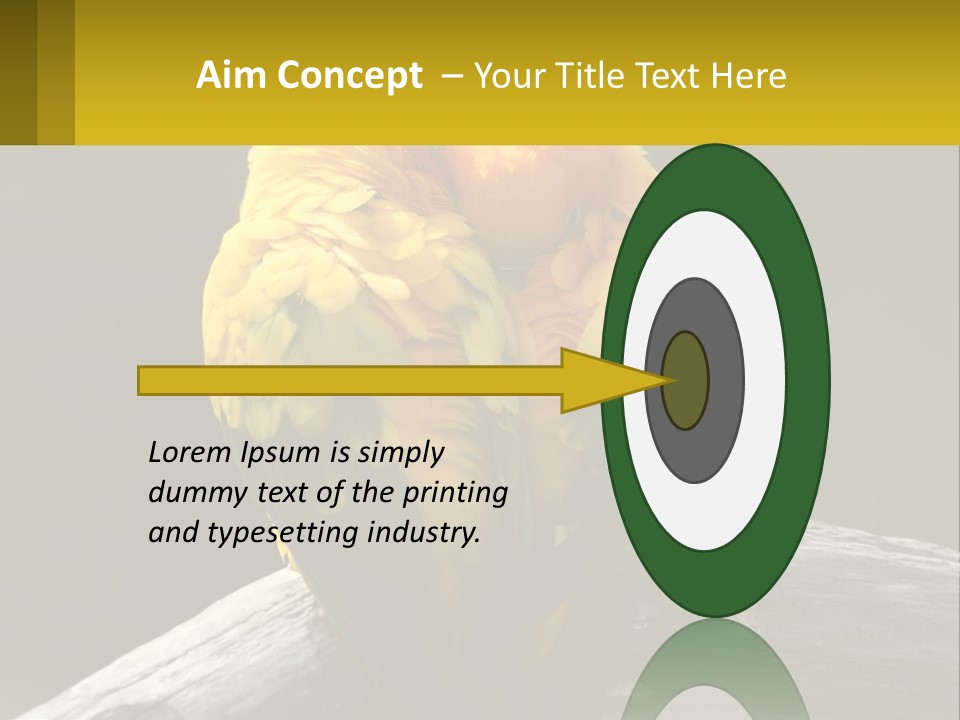 Aim Concept – Your Title Text Here

Lorem Ipsum is simply dummy text of the printing and typesetting industry.